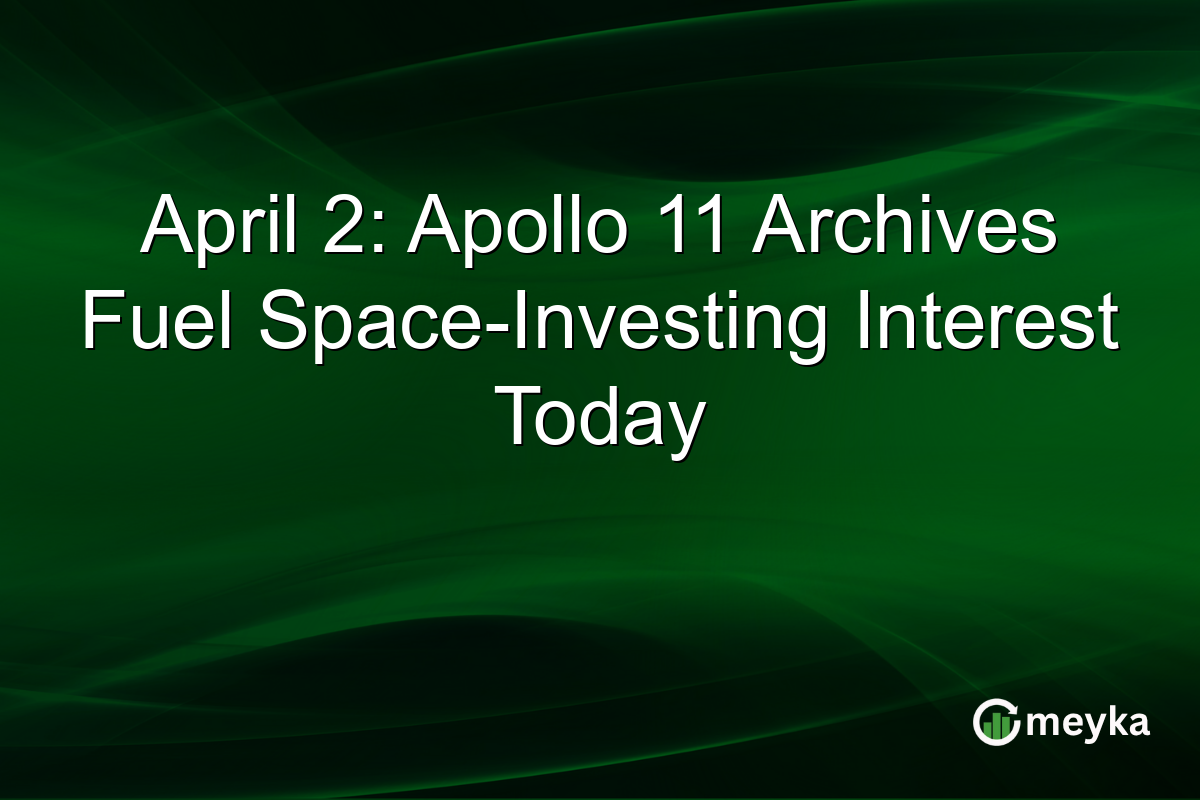 April 2: Apollo 11 Archives Fuel Space-Investing Interest Today

meyka